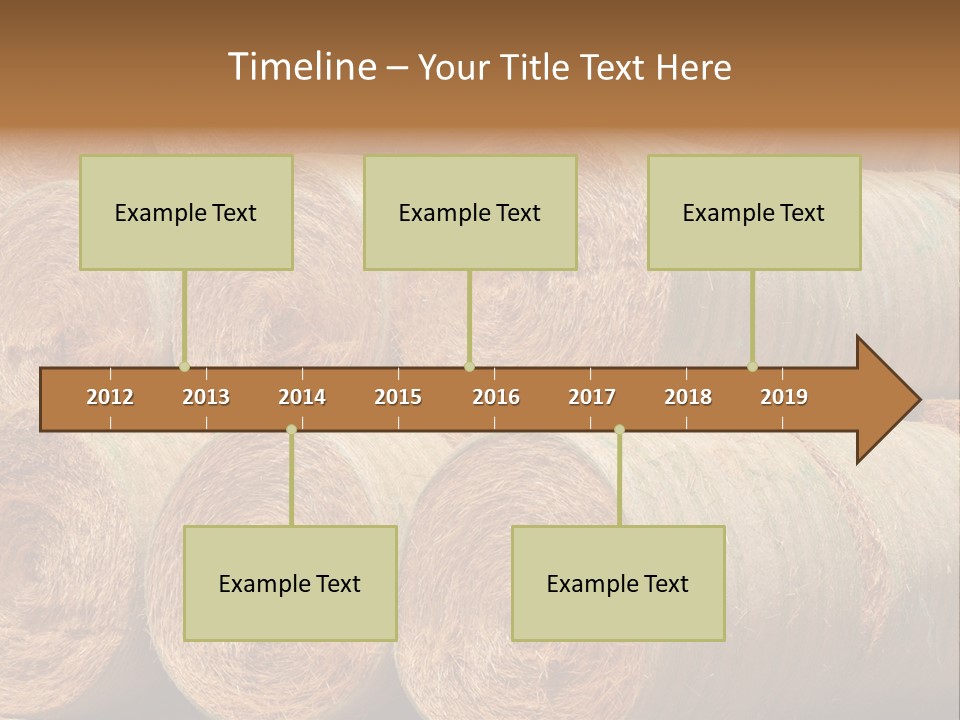 Timeline – Your Title Text Here

Example Text

Example Text

Example Text

2012 2013 2014 2015 2016 2017 2018 2019

Example Text

Example Text